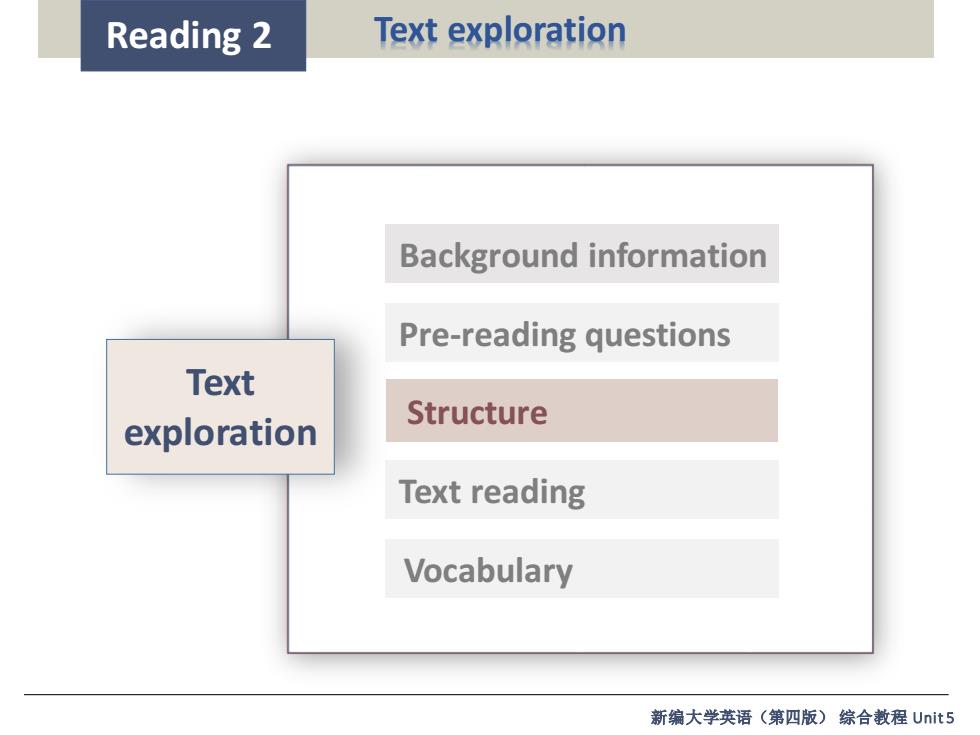 Reading 2

Text exploration

Text exploration

Background information

Pre-reading questions

Structure

Text reading

Vocabulary

新编大学英语（第四版） 综合教程 Unit 5